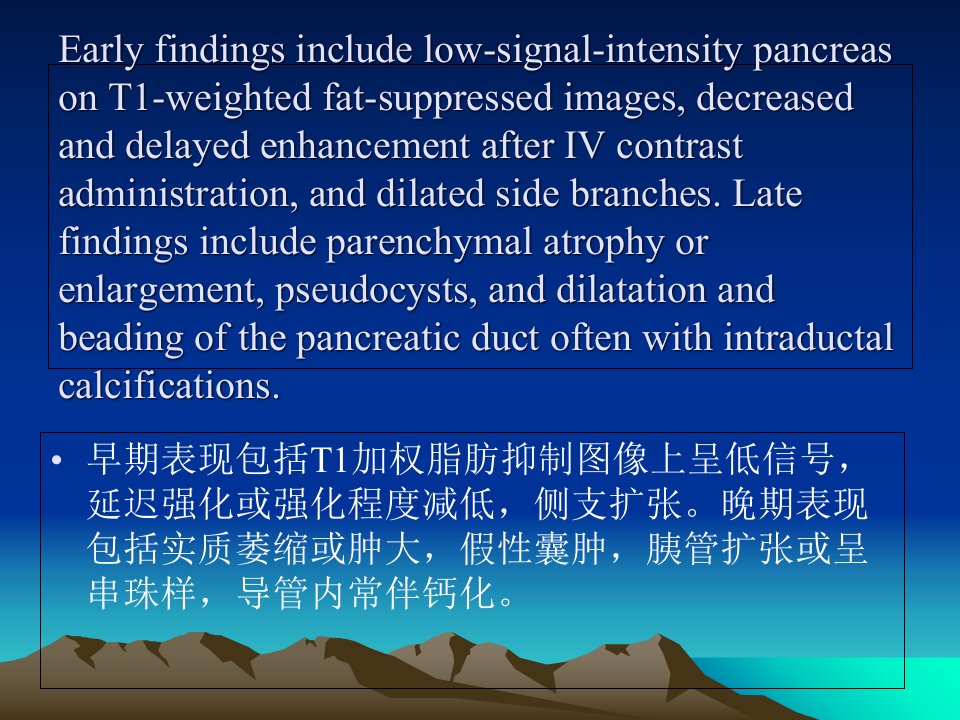 Early findings include low-signal-intensity pancreas on T1-weighted fat-suppressed images, decreased and delayed enhancement after IV contrast administration, and dilated side branches. Late findings include parenchymal atrophy or enlargement, pseudocysts, and dilatation and beading of the pancreatic duct often with intraductal calcifications.

• 早期表现包括T1加权脂肪抑制图像上呈低信号，延迟强化或强化程度减低，侧支扩张。晚期表现包括实质萎缩或肿大，假性囊肿，胰管扩张或呈串珠样，导管内常伴钙化。